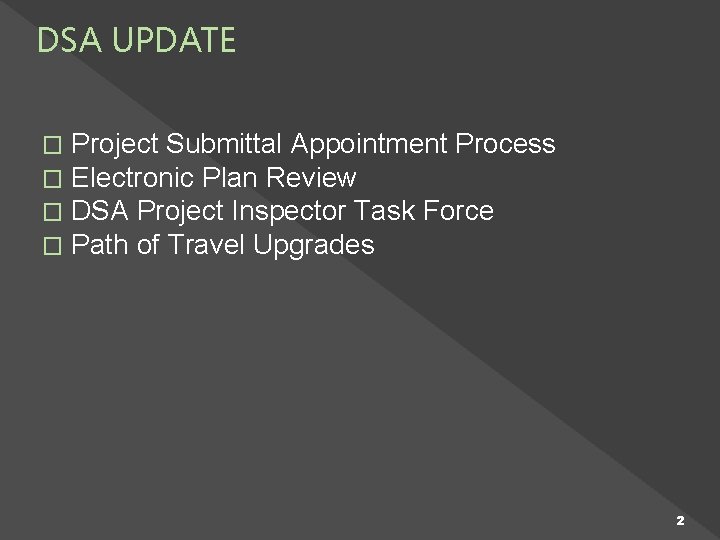 DSA UPDATE

- Project Submittal Appointment Process
- Electronic Plan Review
- DSA Project Inspector Task Force
- Path of Travel Upgrades

2